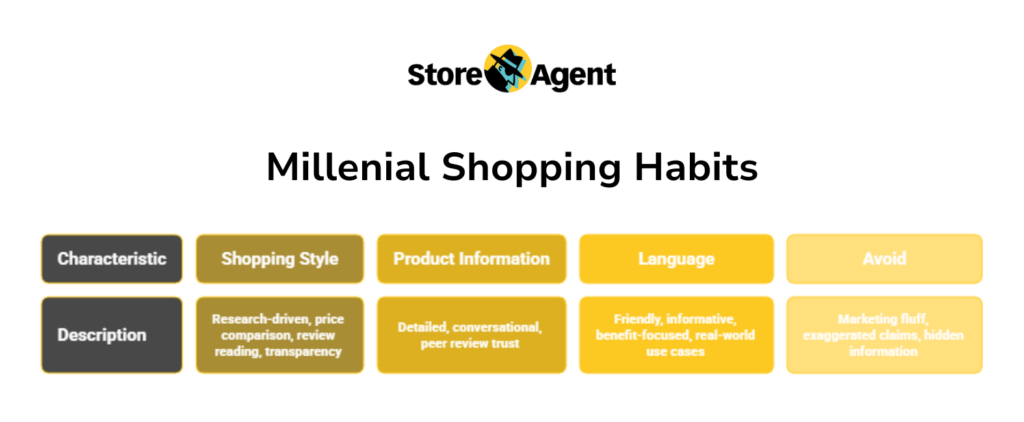 Store Agent

Millenial Shopping Habits

| Characteristic | Shopping Style | Product Information | Language | Avoid |
|---|---|---|---|---|
| Description | Research-driven, price comparison, review reading, transparency | Detailed, conversational, peer review trust | Friendly, informative, benefit-focused, real-world use cases | Marketing fluff, exaggerated claims, hidden information |